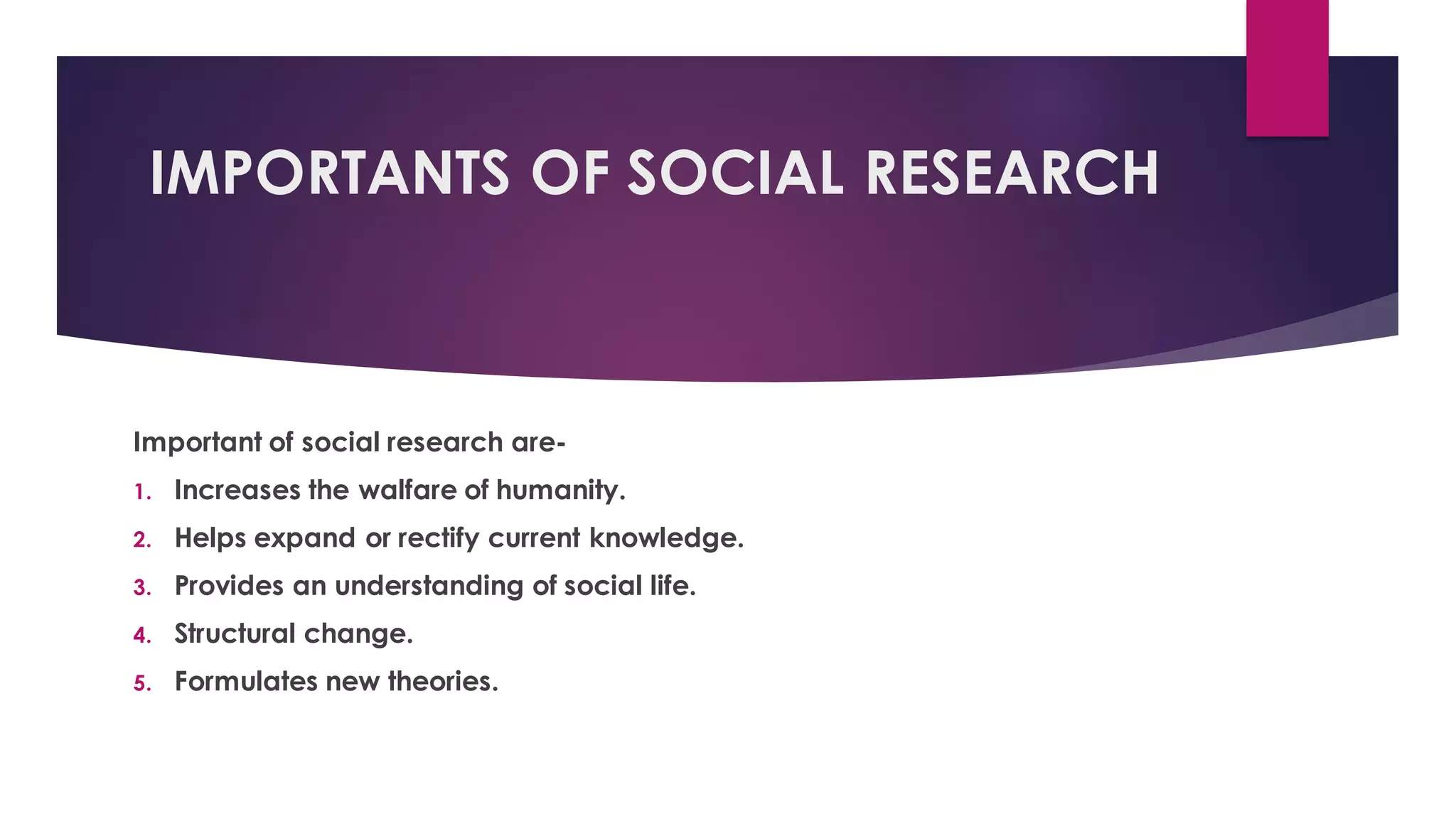 IMPORTANTS OF SOCIAL RESEARCH

Important of social research are-

1. Increases the walfare of humanity.
2. Helps expand or rectify current knowledge.
3. Provides an understanding of social life.
4. Structural change.
5. Formulates new theories.